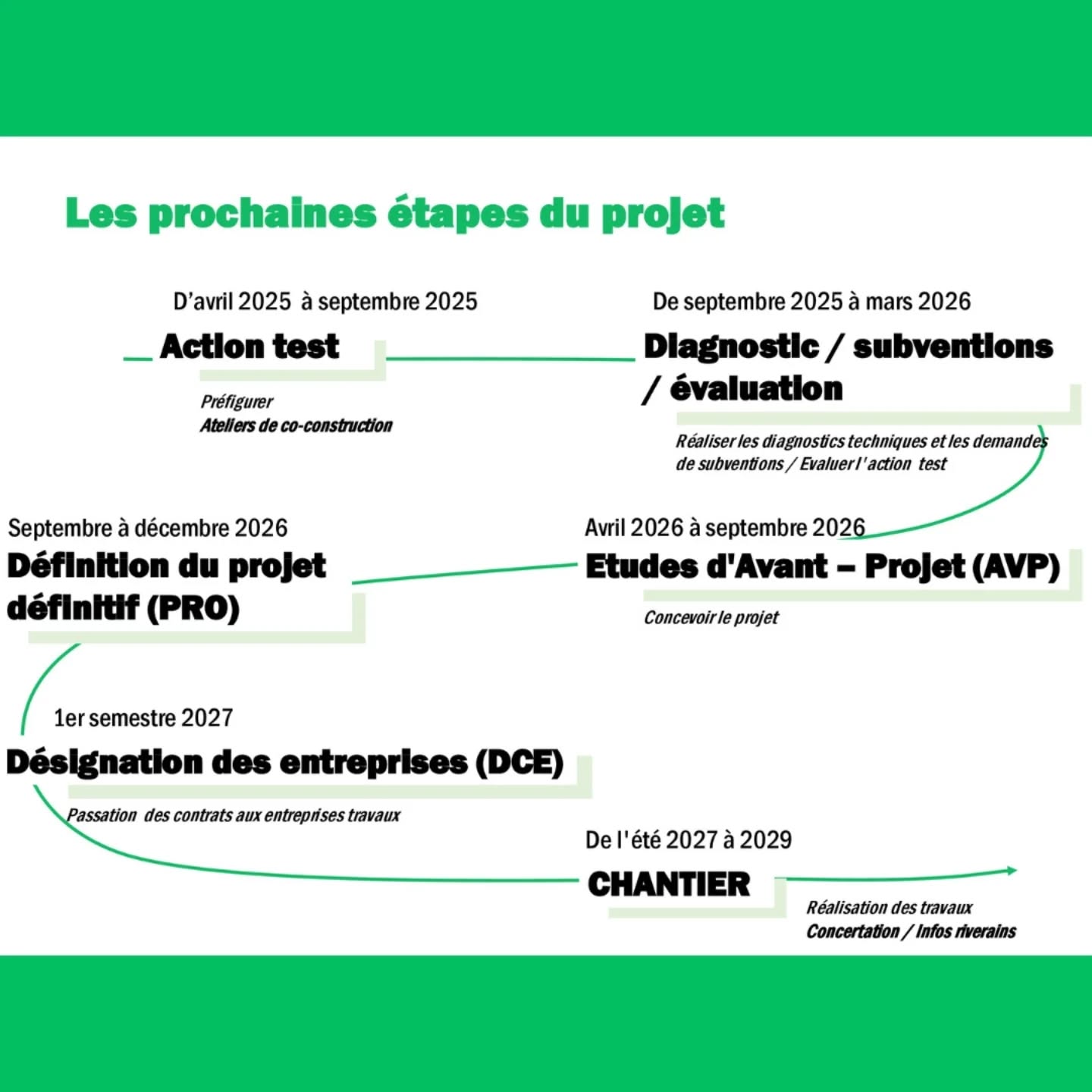 Les prochaines étapes du projet

D'avril 2025 à septembre 2025
Action test
Préfigurer
Ateliers de co-construction

De septembre 2025 à mars 2026
Diagnostic / subventions / évaluation
Réaliser les diagnostics techniques et les demandes de subventions / Evaluer l'action test

Avril 2026 à septembre 2026
Etudes d'Avant – Projet (AVP)
Concevoir le projet

Septembre à décembre 2026
Définition du projet définitif (PRO)

1er semestre 2027
Désignation des entreprises (DCE)
Passation des contrats aux entreprises travaux

De l'été 2027 à 2029
CHANTIER
Réalisation des travaux
Concertation / Infos riverains